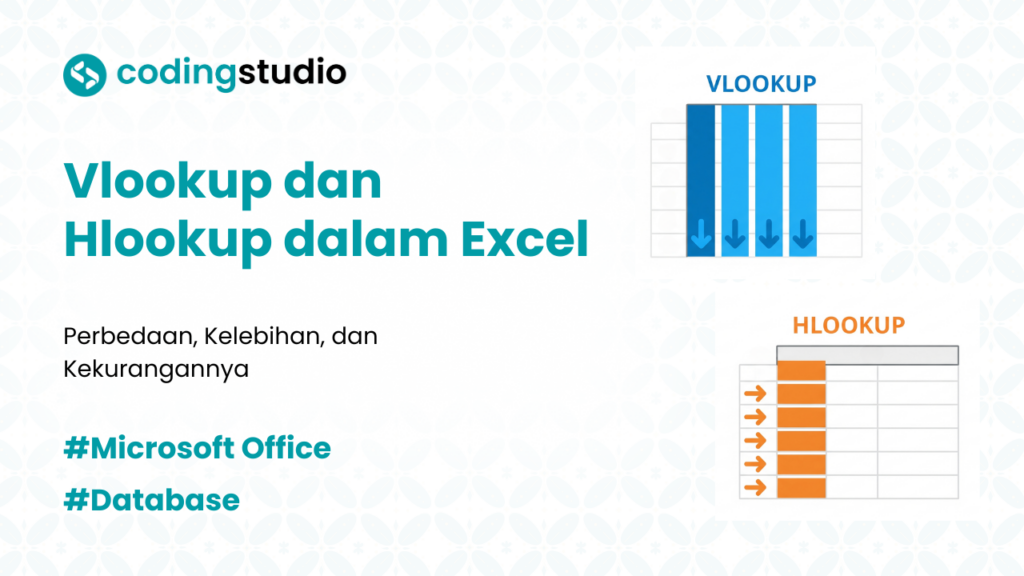 codingstudio

Vlookup dan Hlookup dalam Excel

Perbedaan, Kelebihan, dan Kekurangannya

#Microsoft Office

#Database

VLOOKUP

HLOOKUP